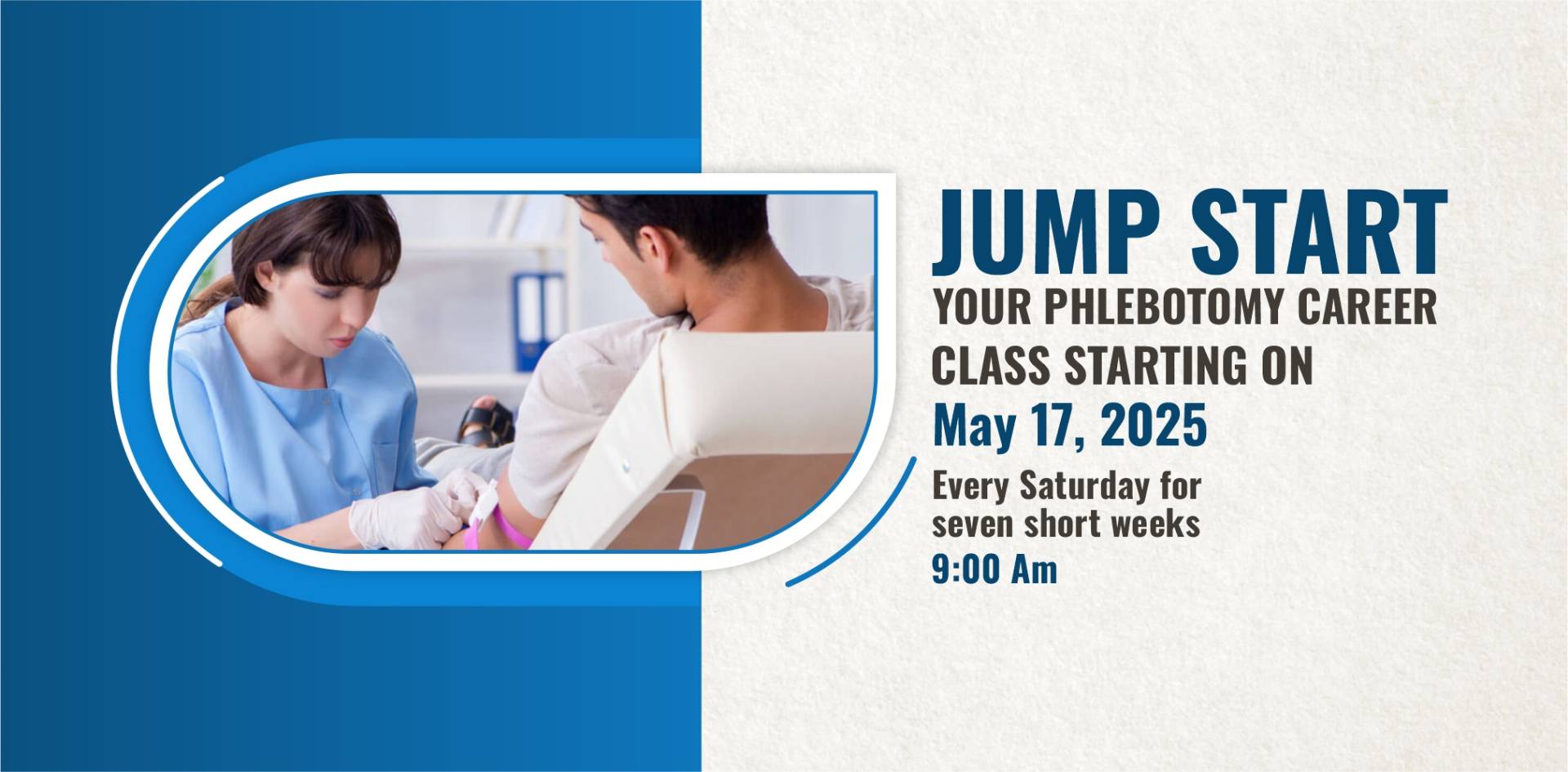 JUMP START
YOUR PHLEBOTOMY CAREER
CLASS STARTING ON
May 17, 2025
Every Saturday for seven short weeks
9:00 Am